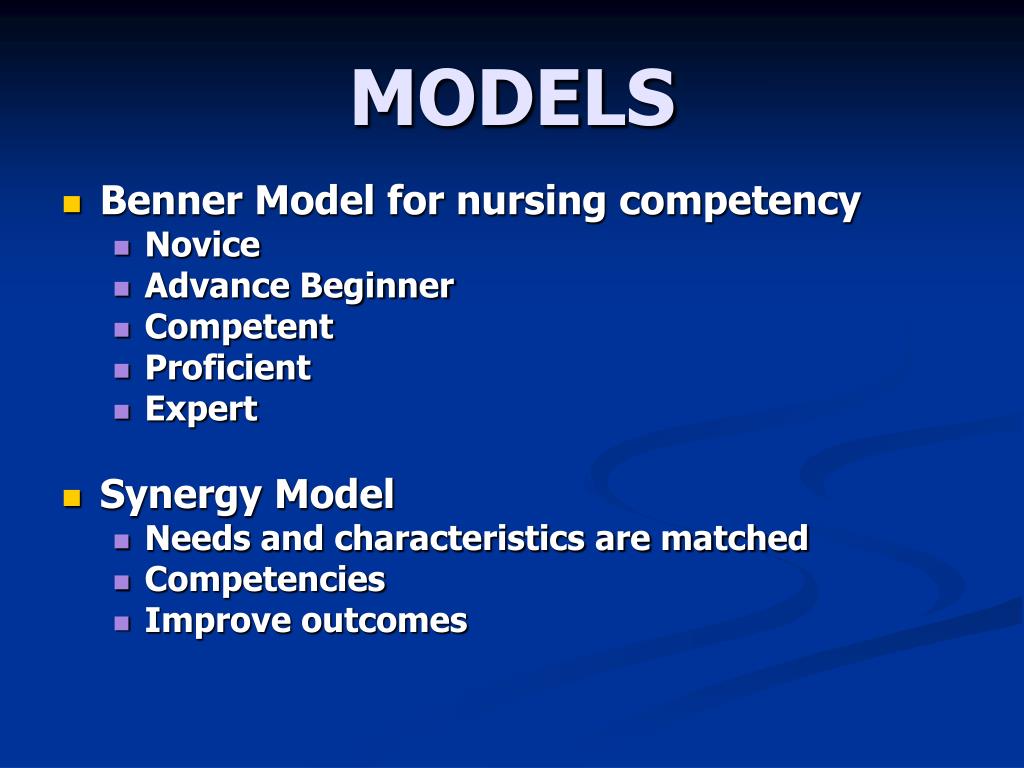 MODELS

- Benner Model for nursing competency
  - Novice
  - Advance Beginner
  - Competent
  - Proficient
  - Expert

- Synergy Model
  - Needs and characteristics are matched
  - Competencies
  - Improve outcomes